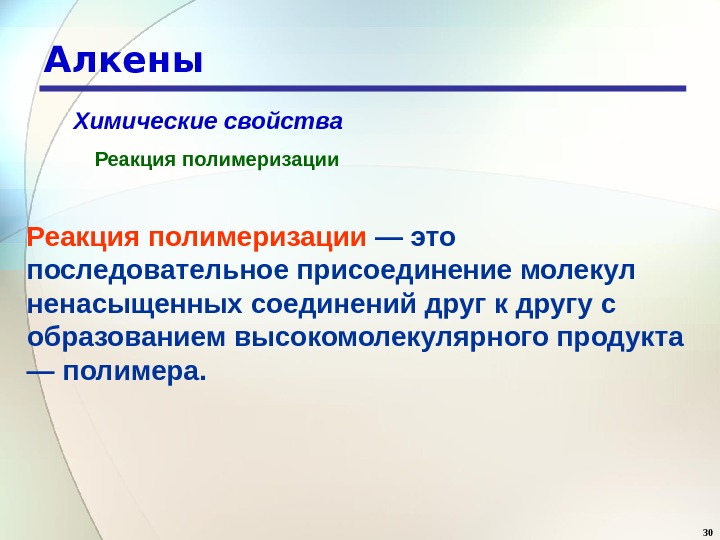 Алкены

Химические свойства

Реакция полимеризации

Реакция полимеризации — это последовательное присоединение молекул ненасыщенных соединений друг к другу с образованием высокомолекулярного продукта — полимера.

30